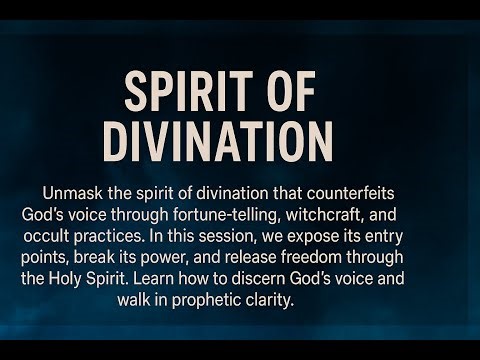 SPIRIT OF DIVINATION

Unmask the spirit of divination that counterfeits God's voice through fortune-telling, witchcraft, and occult practices. In this session, we expose its entry points, break its power, and release freedom through the Holy Spirit. Learn how to discern God's voice and walk in prophetic clarity.